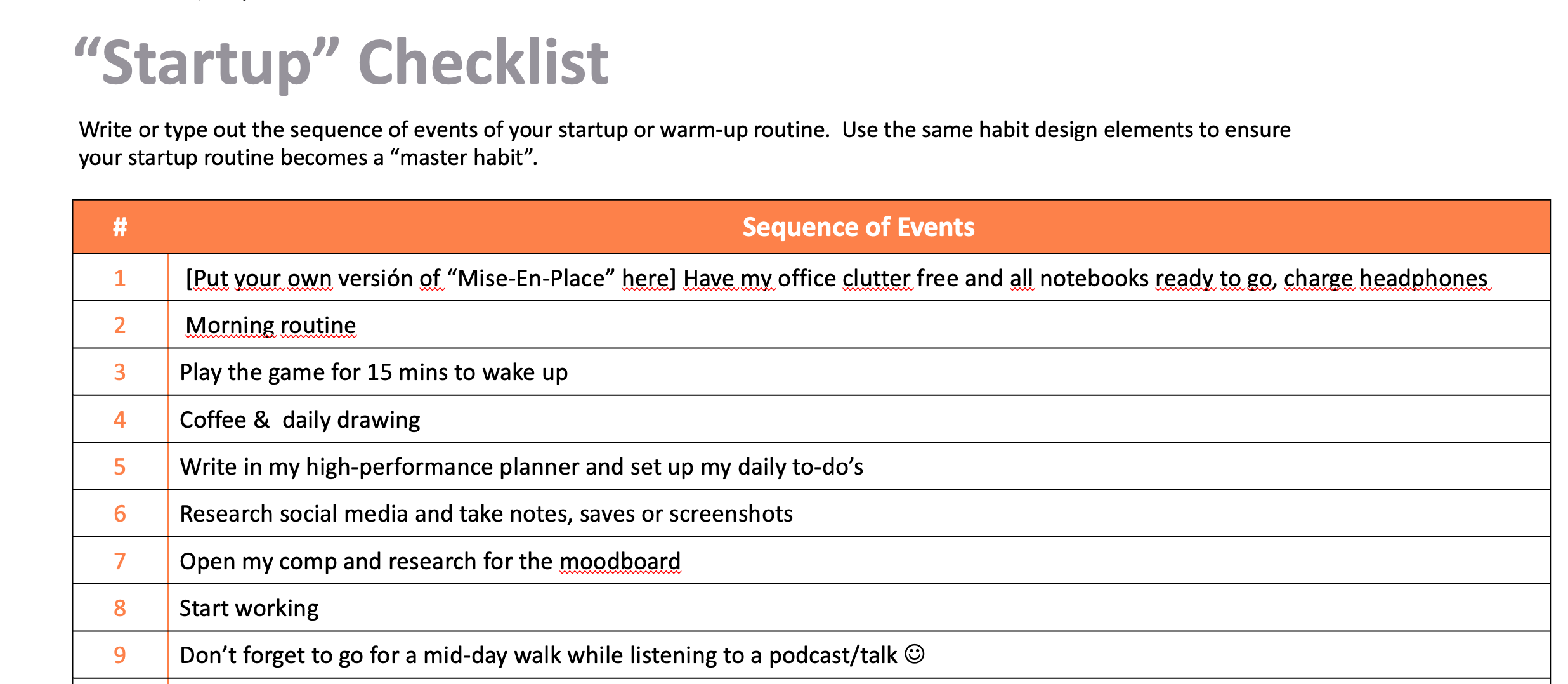 “Startup” Checklist

Write or type out the sequence of events of your startup or warm-up routine. Use the same habit design elements to ensure your startup routine becomes a “master habit”.

| # | Sequence of Events |
|---|---|
| 1 | [Put your own versión of “Mise-En-Place” here] Have my office clutter free and all notebooks ready to go, charge headphones |
| 2 | Morning routine |
| 3 | Play the game for 15 mins to wake up |
| 4 | Coffee & daily drawing |
| 5 | Write in my high-performance planner and set up my daily to-do’s |
| 6 | Research social media and take notes, saves or screenshots |
| 7 | Open my comp and research for the moodboard |
| 8 | Start working |
| 9 | Don’t forget to go for a mid-day walk while listening to a podcast/talk ☺ |